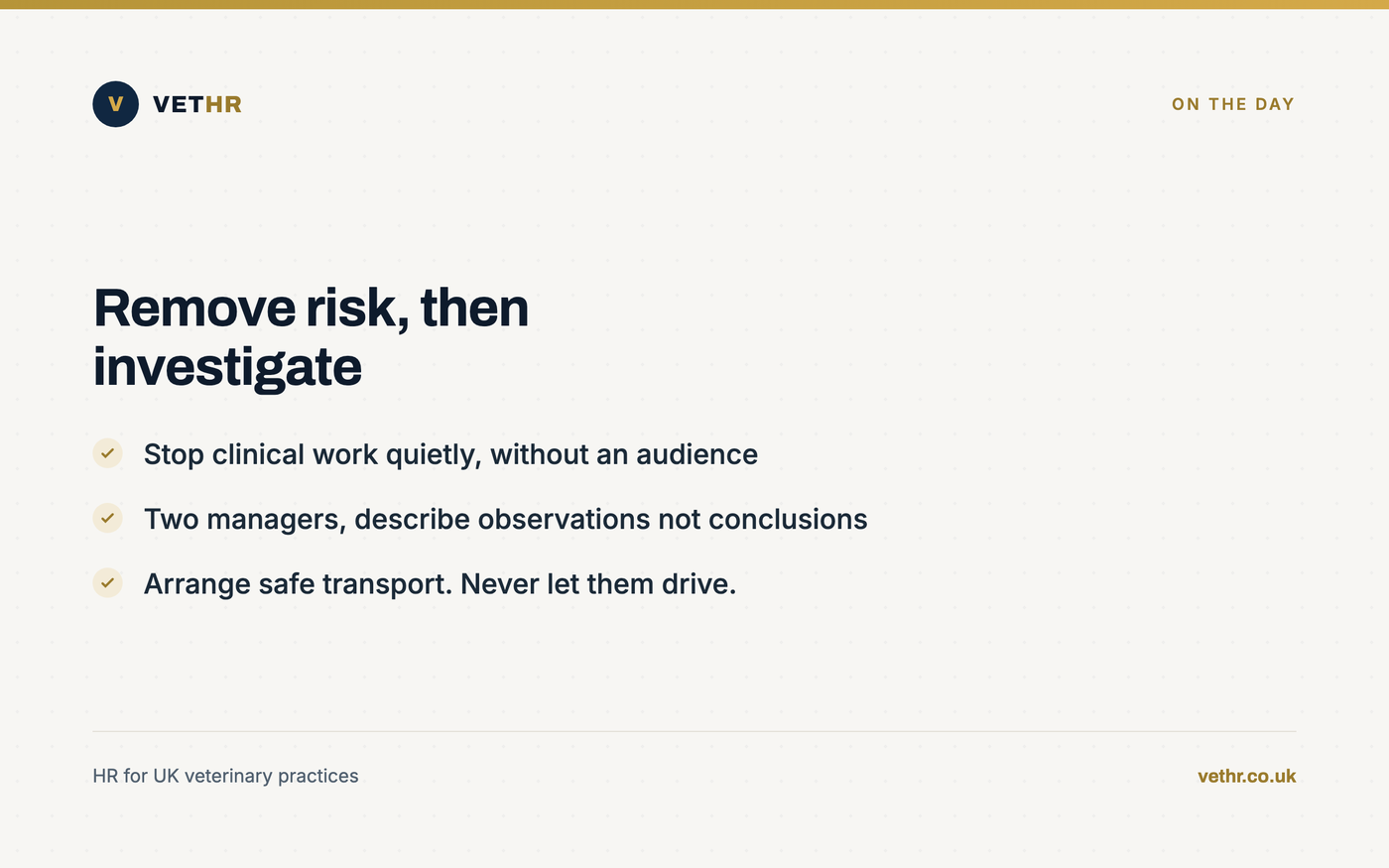 V VETHR

ON THE DAY

Remove risk, then investigate

Stop clinical work quietly, without an audience

Two managers, describe observations not conclusions

Arrange safe transport. Never let them drive.

HR for UK veterinary practices

vethr.co.uk